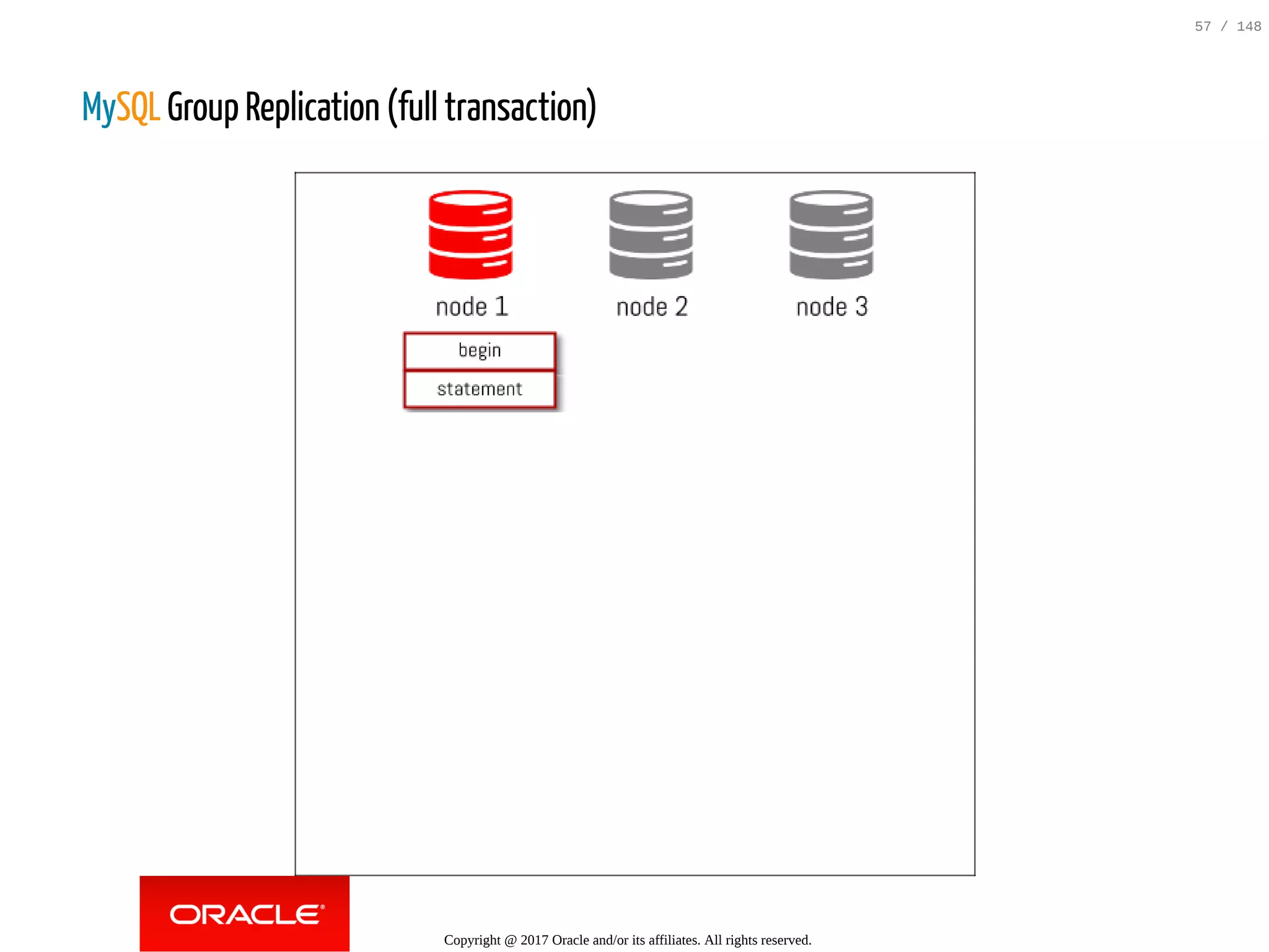 57 / 148

MySQL Group Replication (full transaction)

node 1

node 2

node 3

begin

statement

ORACLE®

Copyright @ 2017 Oracle and/or its affiliates. All rights reserved.